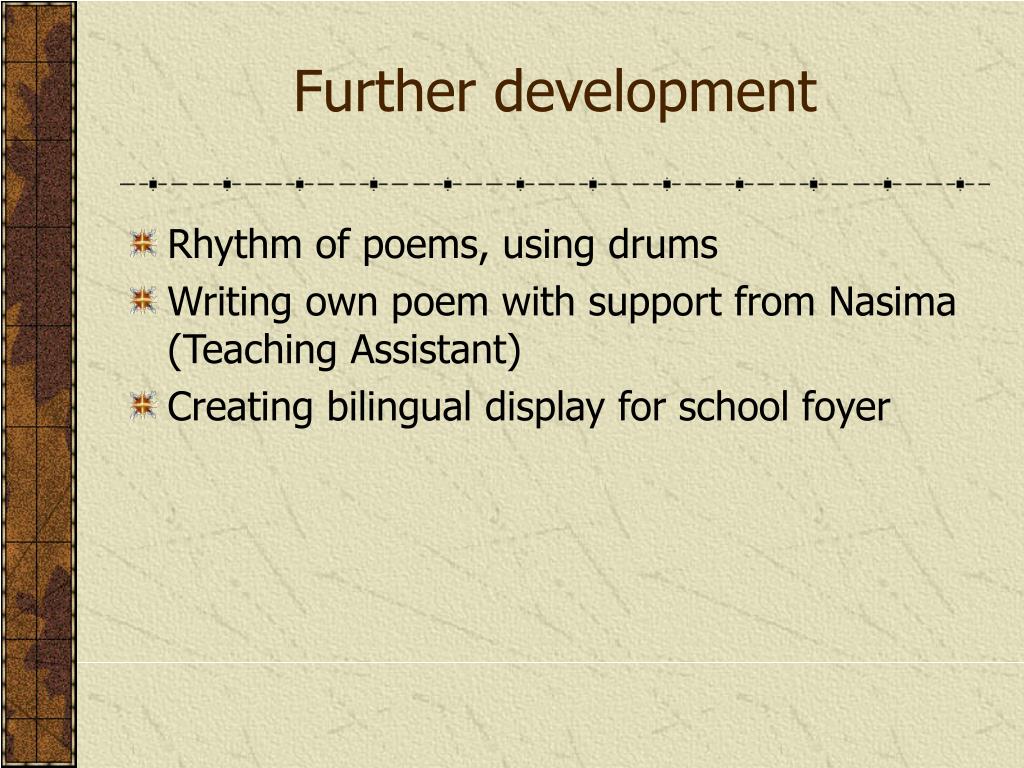 Further development

Rhythm of poems, using drums
Writing own poem with support from Nasima (Teaching Assistant)
Creating bilingual display for school foyer